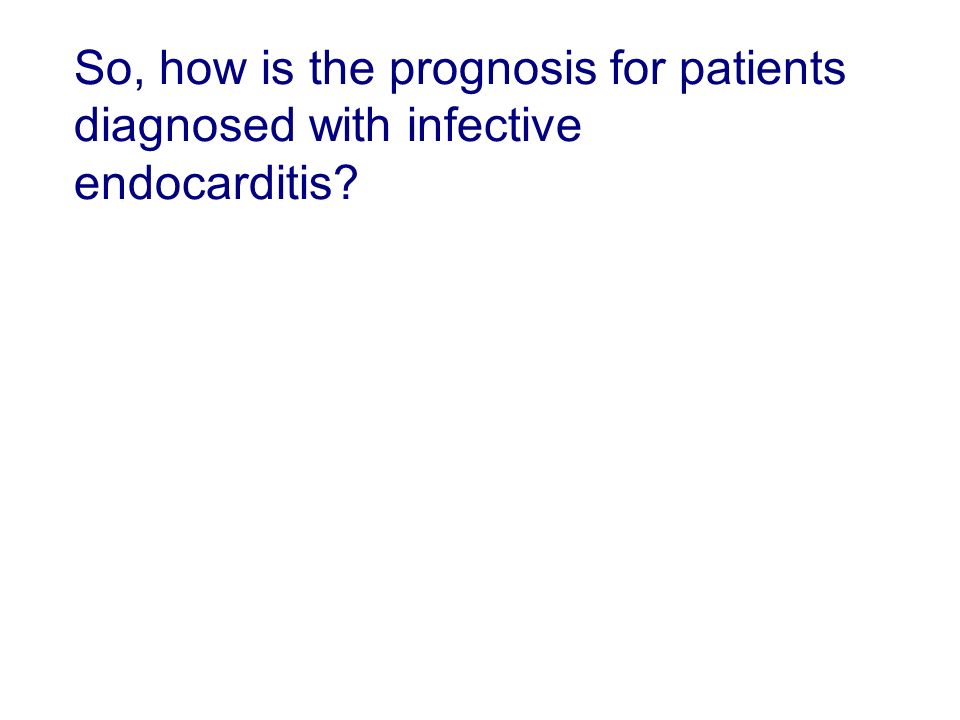 So, how is the prognosis for patients diagnosed with infective endocarditis?